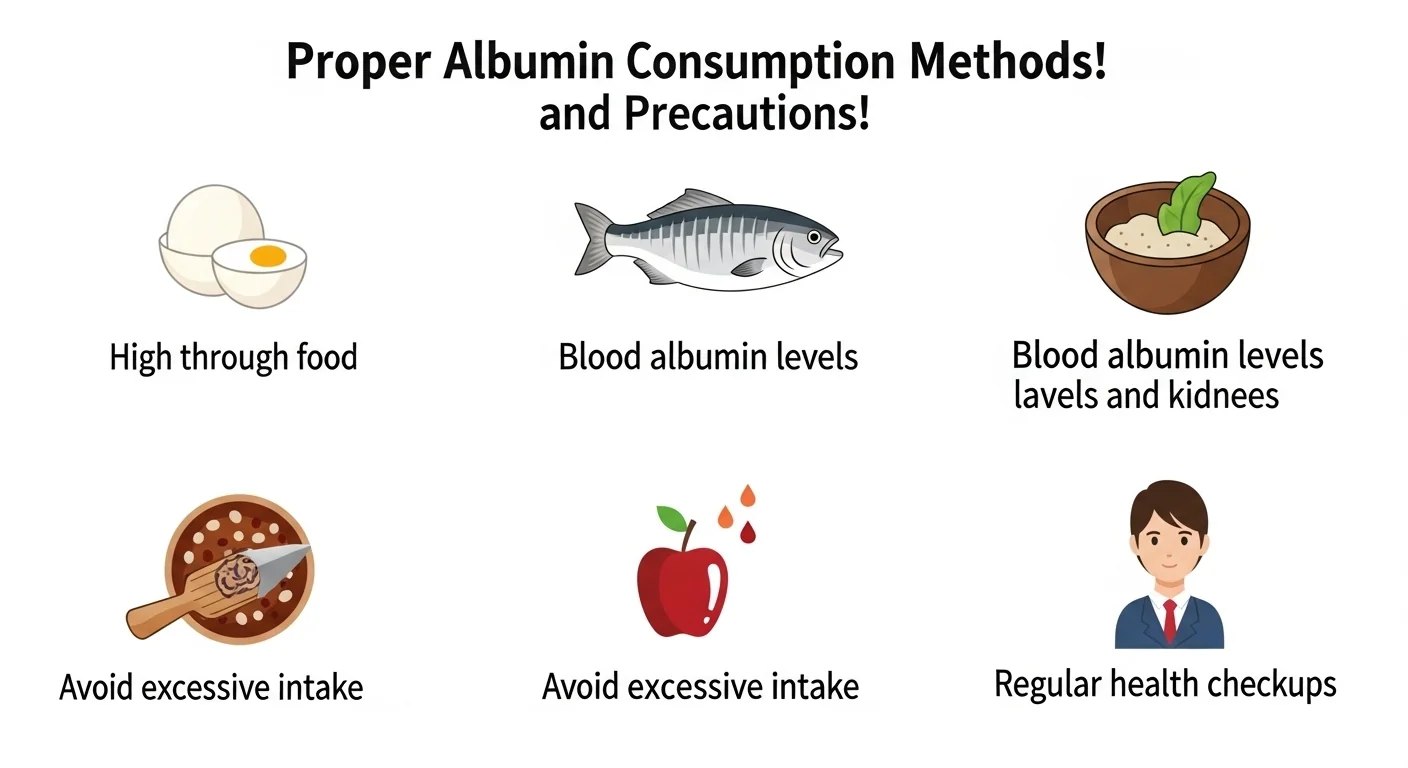 Proper Albumin Consumption Methods!
and Precautions!

High through food

Blood albumin levels

Blood albumin levels
lavels and kidnees

Avoid excessive intake

Avoid excessive intake

Regular health checkups